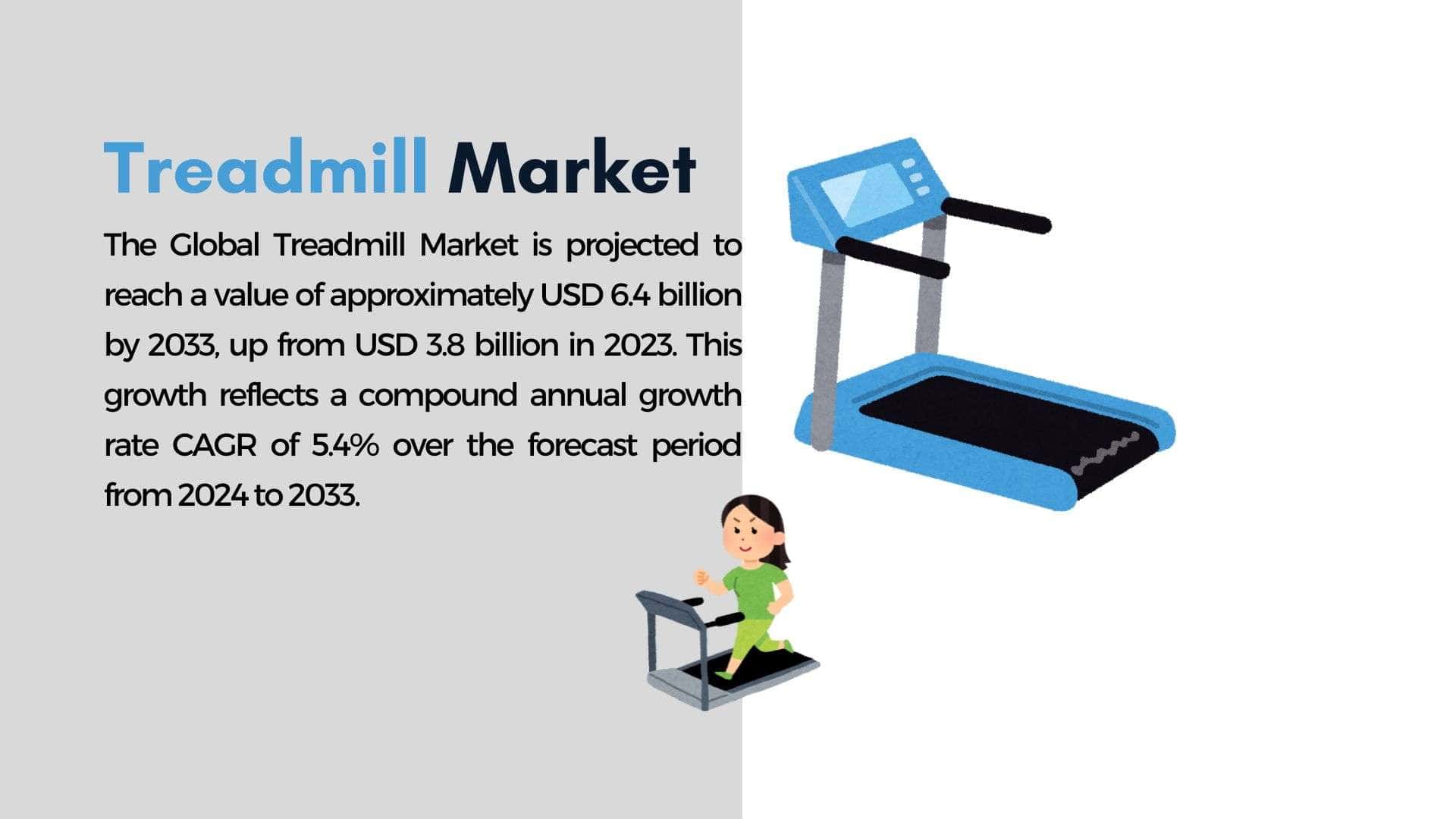 Treadmill Market

The Global Treadmill Market is projected to reach a value of approximately USD 6.4 billion by 2033, up from USD 3.8 billion in 2023. This growth reflects a compound annual growth rate CAGR of 5.4% over the forecast period from 2024 to 2033.